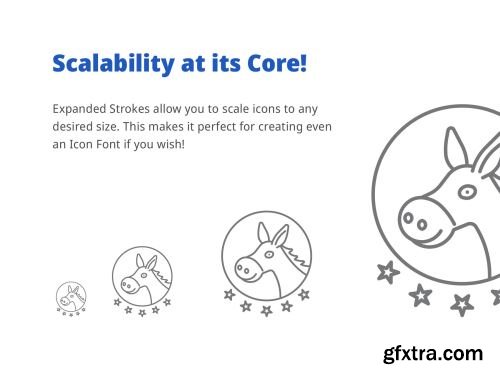 Scalability at its Core!

Expanded Strokes allow you to scale icons to any desired size. This makes it perfect for creating even an Icon Font if you wish!

gfxtra.com